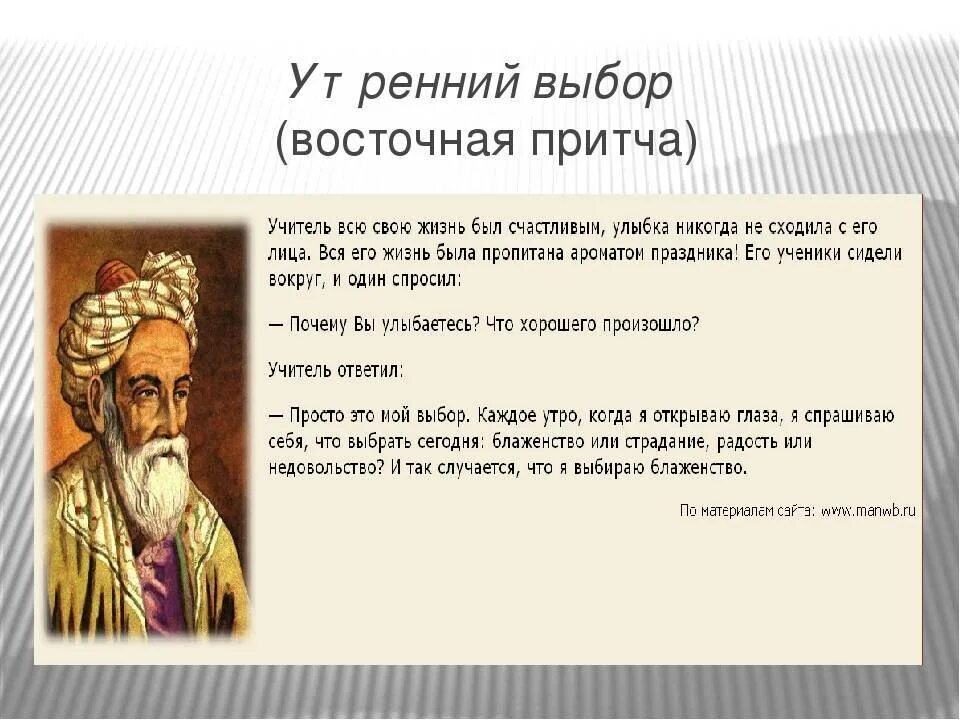 Ут ренний выбор
(восточная притча)

Учитель всю свою жизнь был счастливым, улыбка никогда не сходила с его лица. Вся его жизнь была пропитана ароматом праздника! Его ученики сидели вокруг, и один спросил:

— Почему Вы улыбаетесь? Что хорошего произошло?

Учитель ответил:

— Просто это мой выбор. Каждое утро, когда я открываю глаза, я спрашиваю себя, что выбрать сегодня: блаженство или страдание, радость или недовольство? И так случается, что я выбираю блаженство.

По материалам сайта: www.manwb.ru